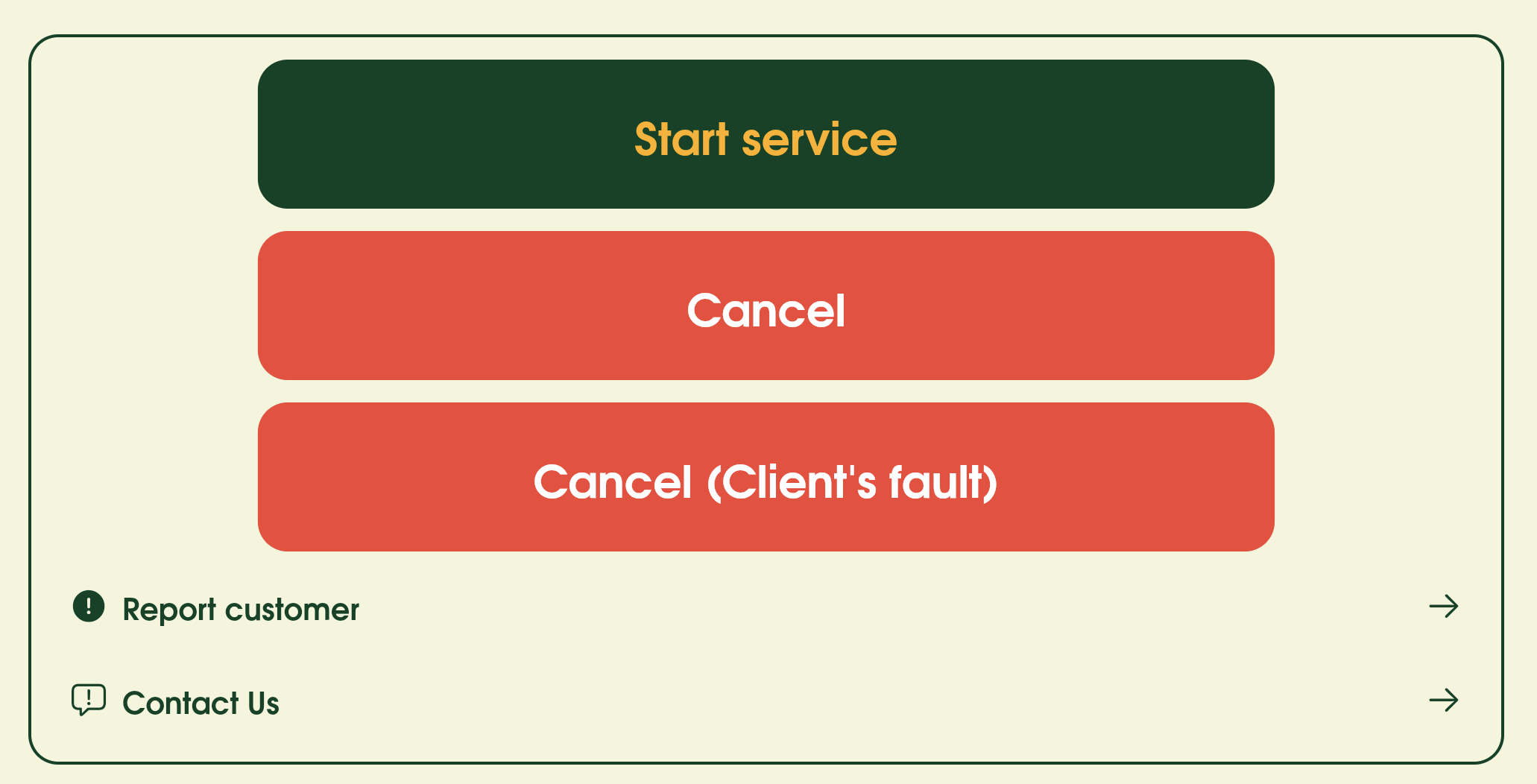 Start service

Cancel

Cancel (Client's fault)

Report customer

Contact Us